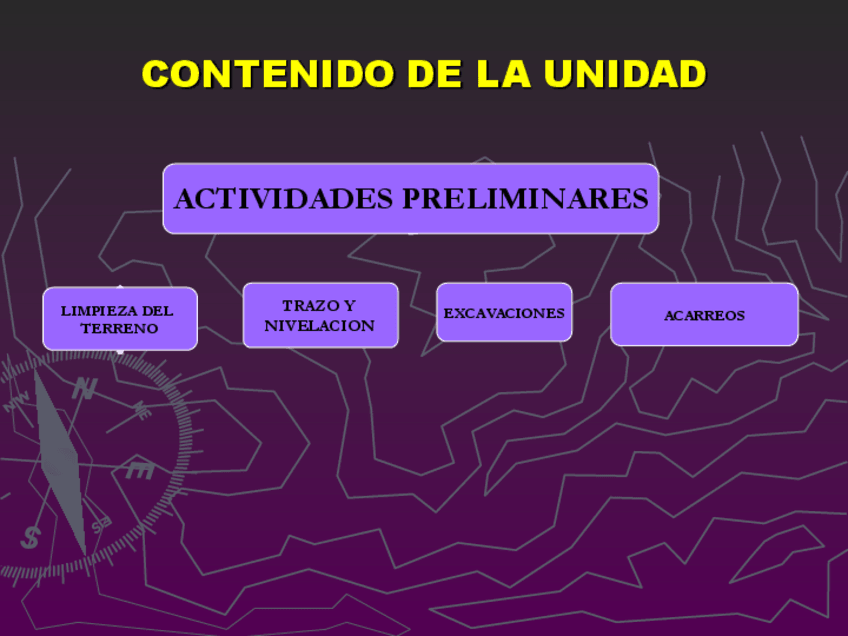 CONTENIDO DE LA UNIDAD

ACTIVIDADES PRELIMINARES

LIMPIEZA DEL TERRENO

TRAZO Y NIVELACION

EXCAVACIONES

ACARREOS

NW N NE E SE S